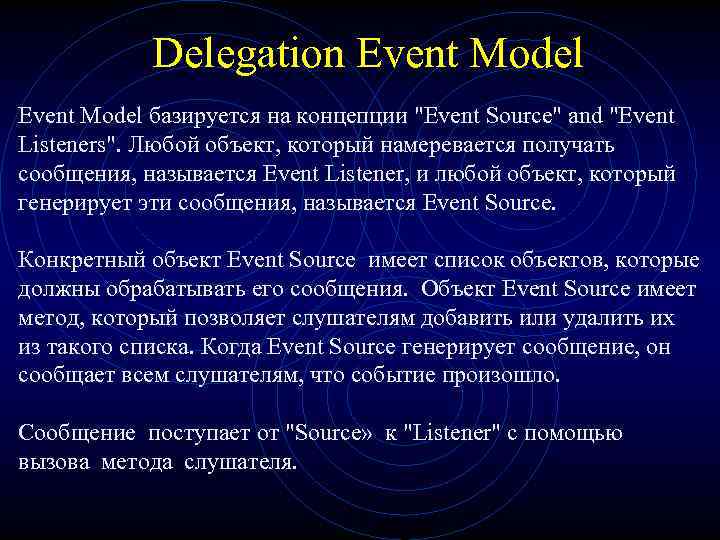 Delegation Event Model

Event Model базируется на концепции "Event Source" and "Event Listeners". Любой объект, который намеревается получать сообщения, называется Event Listener, и любой объект, который генерирует эти сообщения, называется Event Source.

Конкретный объект Event Source имеет список объектов, которые должны обрабатывать его сообщения. Объект Event Source имеет метод, который позволяет слушателям добавить или удалить их из такого списка. Когда Event Source генерирует сообщение, он сообщает всем слушателям, что событие произошло.

Сообщение поступает от "Source» к "Listener" с помощью вызова метода слушателя.